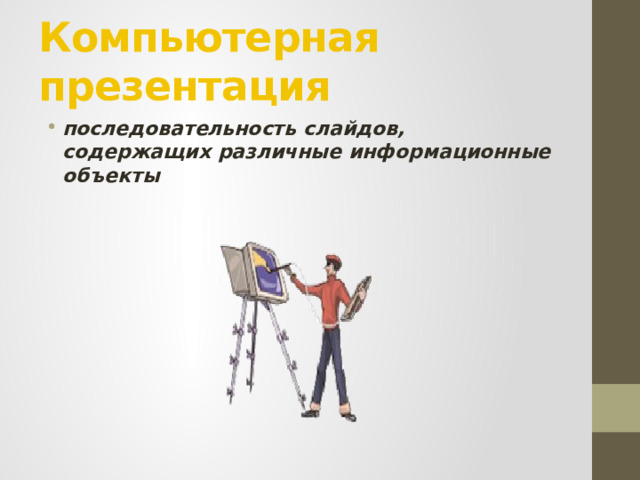 Компьютерная презентация

• последовательность слайдов, содержащих различные информационные объекты